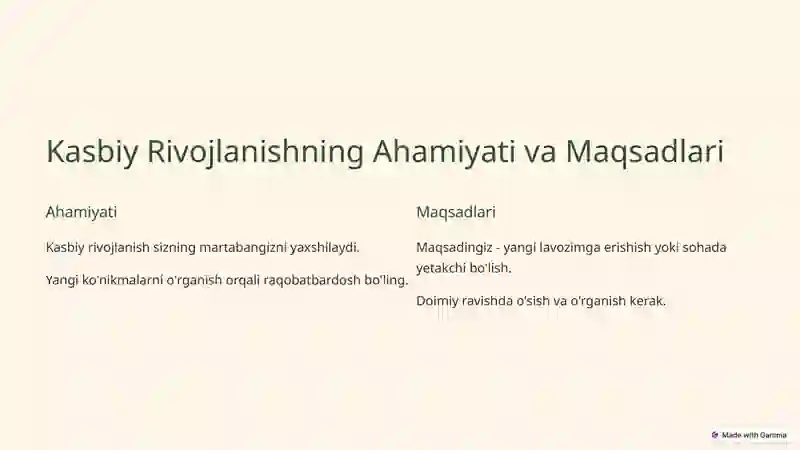 Kasbiy Rivojlanishning Ahamiyati va Maqsadlari

Ahamiyati

Kasbiy rivojlanish sizning martabangizni yaxshilaydi.

Yangi ko'nikmalarni o'rganish orqali raqobatbardosh bo'ling.

Maqsadlari

Maqsadingiz - yangi lavozimga erishish yoki sohada yetakchi bo'lish.

Doimiy ravishda o'sish va o'rganish kerak.

Made with Gamma